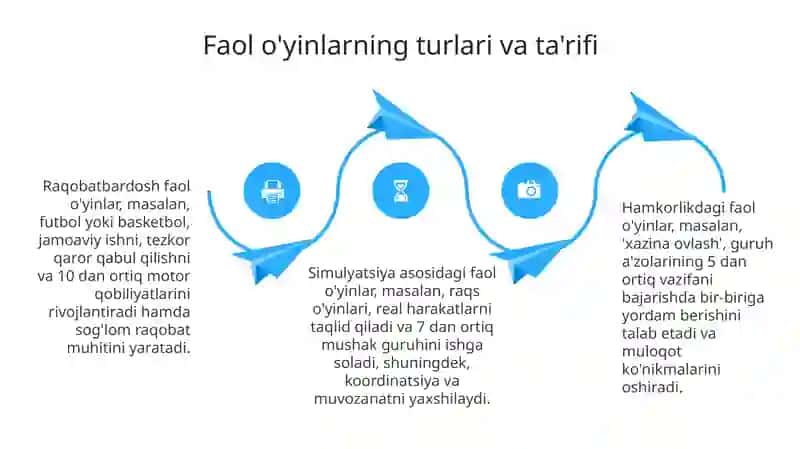 Faol o'yinlarning turlari va ta'rifi

Raqobatbardosh faol o'yinlar, masalan, futbol yoki basketbol, jamoaviy ishni, tezkor qaror qabul qilishni va 10 dan ortiq motor qobiliyatlarini rivojlantiradi hamda sog'lom raqobat muhitini yaratadi.

Simulyatsiya asosidagi faol o'yinlar, masalan, raqs o'yinlari, real harakatlarni taqlid qiladi va 7 dan ortiq mushak guruhini ishga soladi, shuningdek, koordinatsiya va muvozanatni yaxshilaydi.

Hamkorlikdagi faol o'yinlar, masalan, 'xazina ovlash', guruh a'zolarining 5 dan ortiq vazifani bajarishda bir-biriga yordam berishini talab etadi va muloqot ko'nikmalarini oshiradi.